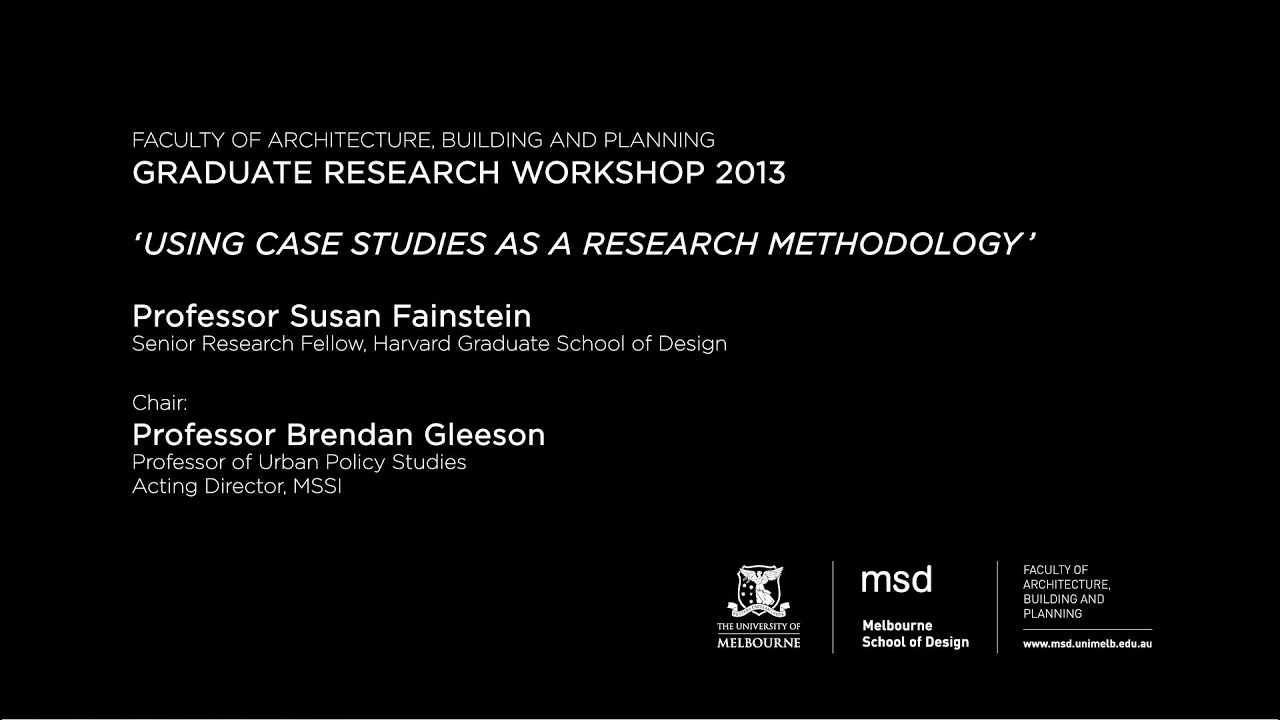 FACULTY OF ARCHITECTURE, BUILDING AND PLANNING
GRADUATE RESEARCH WORKSHOP 2013

'USING CASE STUDIES AS A RESEARCH METHODOLOGY'

Professor Susan Fainstein
Senior Research Fellow, Harvard Graduate School of Design

Chair:
Professor Brendan Gleeson
Professor of Urban Policy Studies
Acting Director, MSSI

THE UNIVERSITY OF MELBOURNE

msd
Melbourne School of Design

FACULTY OF ARCHITECTURE, BUILDING AND PLANNING
www.msd.unimelb.edu.au